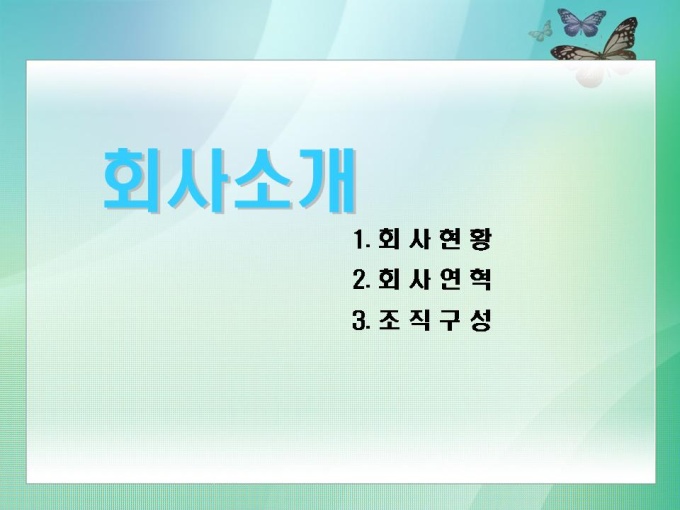 회사소개

1. 회 사 현 황
2. 회 사 연 혁
3. 조 직 구 성